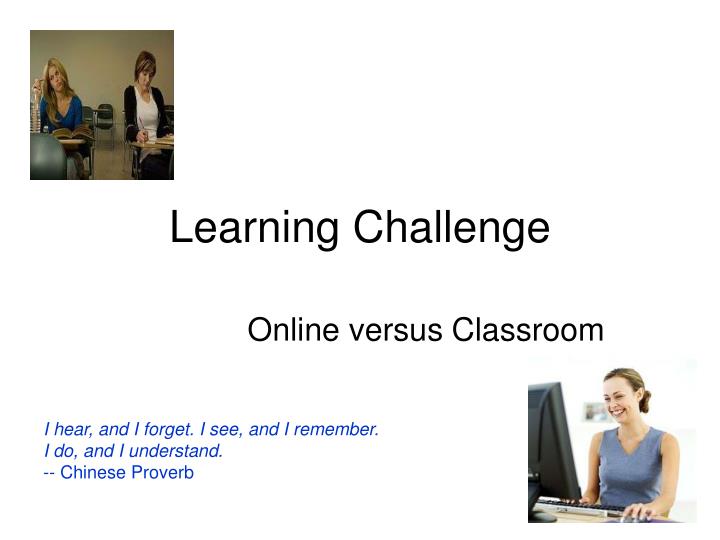 Learning Challenge

Online versus Classroom

I hear, and I forget. I see, and I remember.
I do, and I understand.
-- Chinese Proverb